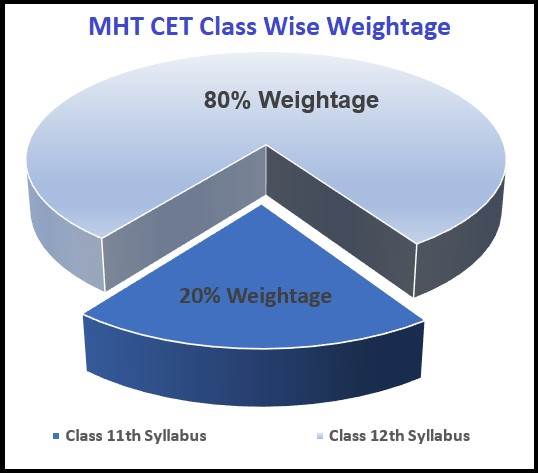 MHT CET Class Wise Weightage

80% Weightage

20% Weightage

Class 11th Syllabus

Class 12th Syllabus